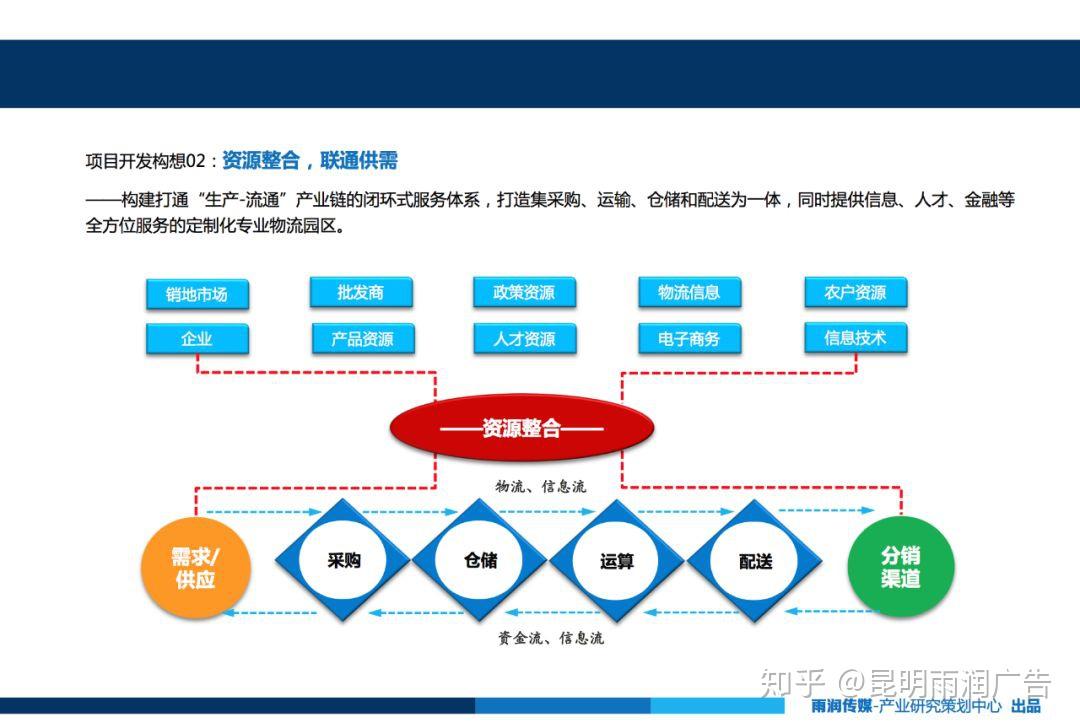 项目开发构想02：资源整合，联通供需

——构建打通“生产-流通”产业链的闭环式服务体系，打造集采购、运输、仓储和配送为一体，同时提供信息、人才、金融等全方位服务的定制化专业物流园区。

销地市场
批发商
政策资源
物流信息
农户资源
企业
产品资源
人才资源
电子商务
信息技术

——资源整合——

物流、信息流

需求/供应
采购
仓储
运算
配送
分销渠道

资金流、信息流

知乎 @昆明雨润广告

雨润传媒-产业研究策划中心 出品